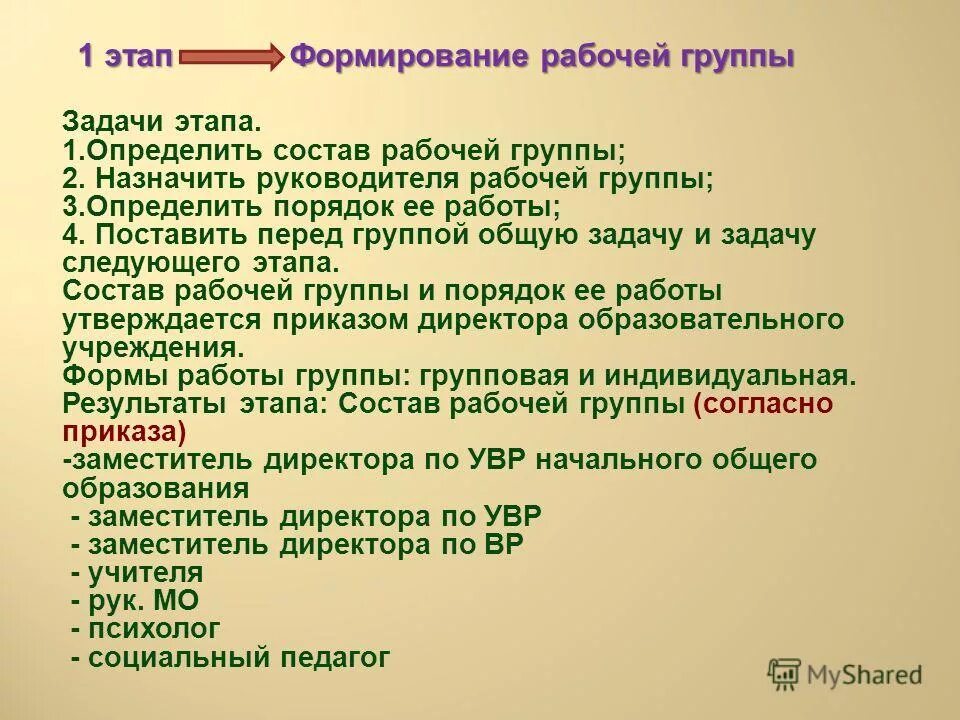 1 этап Формирование рабочей группы

Задачи этапа.
1.Определить состав рабочей группы;
2. Назначить руководителя рабочей группы;
3.Определить порядок ее работы;
4. Поставить перед группой общую задачу и задачу следующего этапа.
Состав рабочей группы и порядок ее работы утверждается приказом директора образовательного учреждения.
Формы работы группы: групповая и индивидуальная.
Результаты этапа: Состав рабочей группы (согласно приказа)
-заместитель директора по УВР начального общего образования
- заместитель директора по УВР
- заместитель директора по ВР
- учителя
- рук. МО
- психолог
- социальный педагог

MyShared